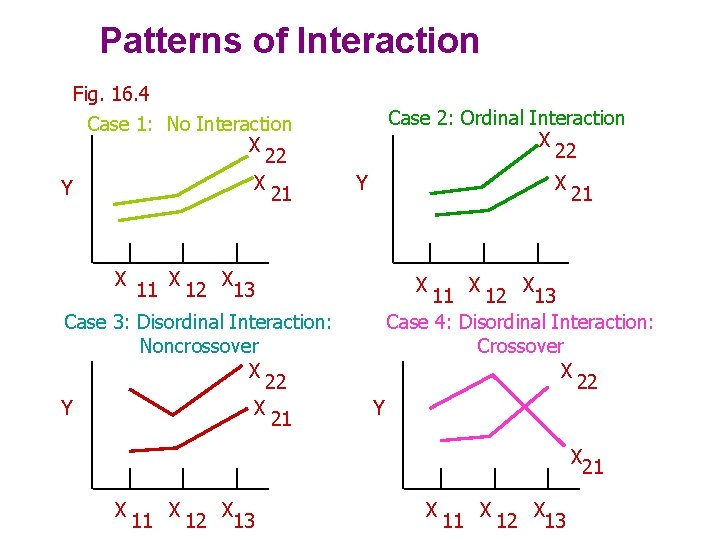 Patterns of Interaction

Fig. 16.4

Case 1: No Interaction

Y

$X_{22}$

$X_{21}$

$X_{11}$ $X_{12}$ $X_{13}$

Case 2: Ordinal Interaction

Y

$X_{22}$

$X_{21}$

$X_{11}$ $X_{12}$ $X_{13}$

Case 3: Disordinal Interaction: Noncrossover

Y

$X_{22}$

$X_{21}$

$X_{11}$ $X_{12}$ $X_{13}$

Case 4: Disordinal Interaction: Crossover

Y

$X_{22}$

$X_{21}$

$X_{11}$ $X_{12}$ $X_{13}$